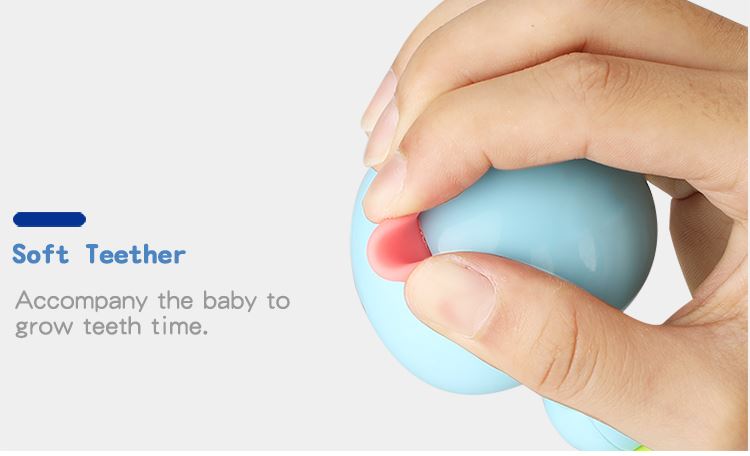 Soft Teether

Accompany the baby to grow teeth time.